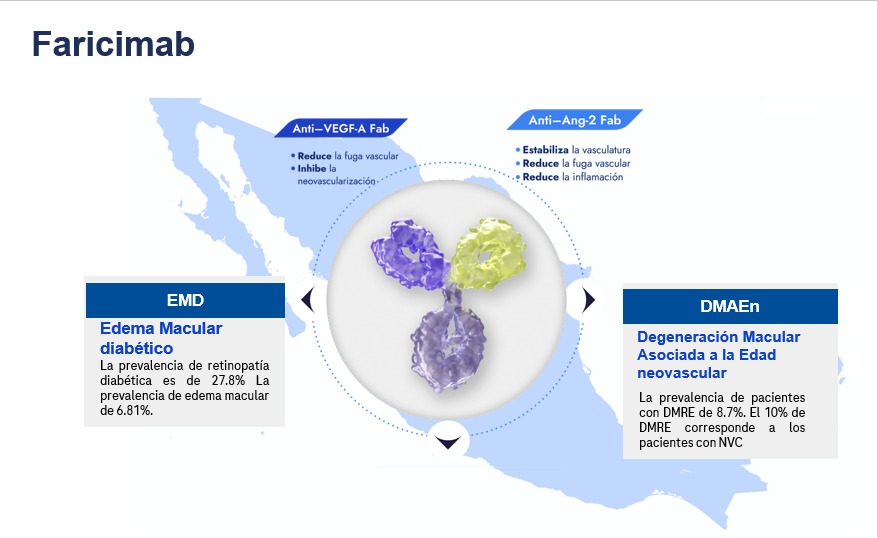 Faricimab

Anti–VEGF-A Fab

• Reduce la fuga vascular
• Inhibe la neovascularización

Anti–Ang-2 Fab

• Estabiliza la vasculatura
• Reduce la fuga vascular
• Reduce la inflamación

EMD

Edema Macular diabético

La prevalencia de retinopatía diabética es de 27.8% La prevalencia de edema macular de 6.81%.

DMAEn

Degeneración Macular Asociada a la Edad neovascular

La prevalencia de pacientes con DMRE de 8.7%. El 10% de DMRE corresponde a los pacientes con NVC